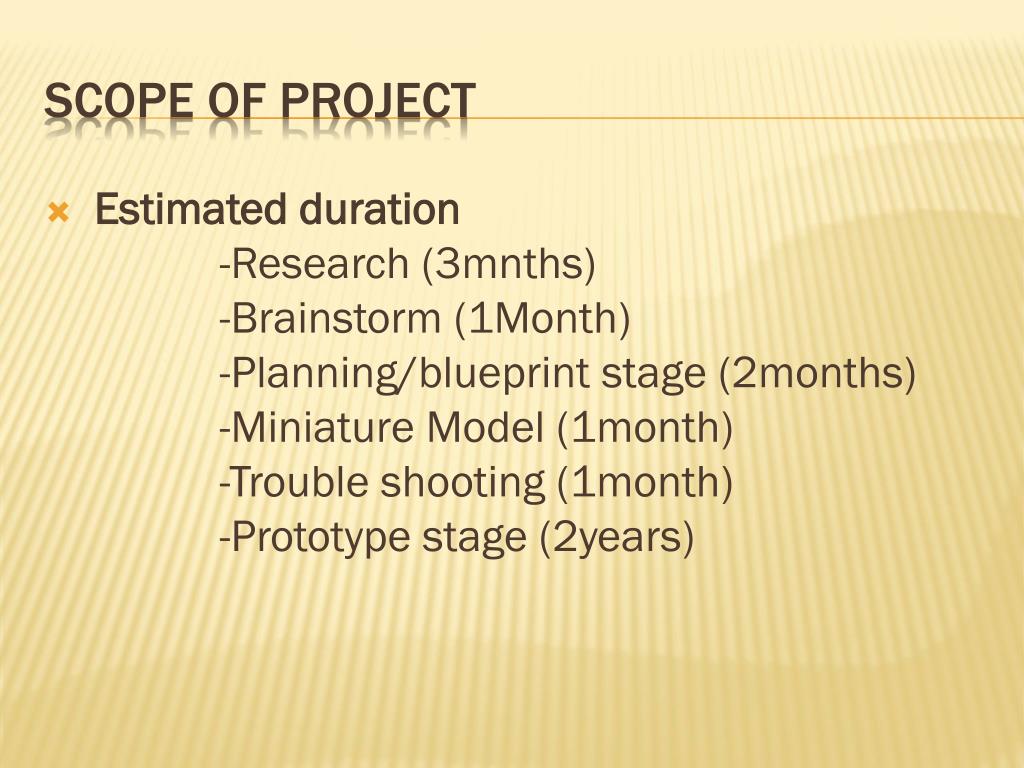 SCOPE OF PROJECT

Estimated duration
-Research (3mnths)
-Brainstorm (1Month)
-Planning/blueprint stage (2months)
-Miniature Model (1month)
-Trouble shooting (1month)
-Prototype stage (2years)